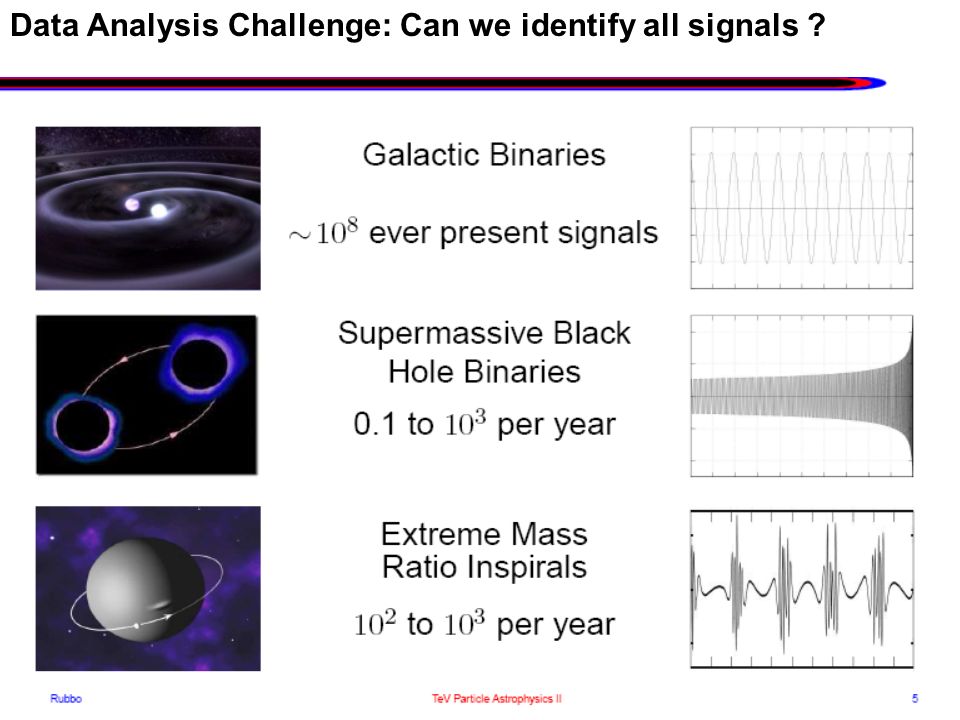 Data Analysis Challenge: Can we identify all signals ?

Galactic Binaries

$\sim 10^8$ ever present signals

Supermassive Black Hole Binaries

0.1 to $10^3$ per year

Extreme Mass Ratio Inspirals

$10^2$ to $10^3$ per year

Rubbo

TeV Particle Astrophysics II

5